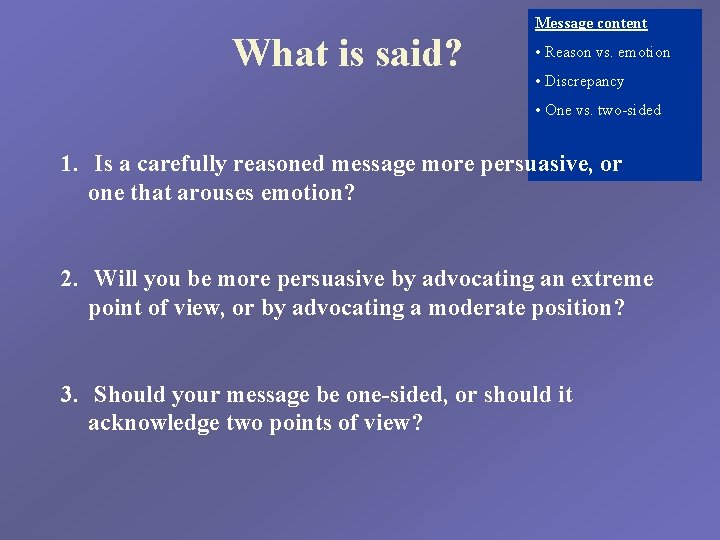 What is said?

Message content

• Reason vs. emotion

• Discrepancy

• One vs. two-sided

1. Is a carefully reasoned message more persuasive, or one that arouses emotion?

2. Will you be more persuasive by advocating an extreme point of view, or by advocating a moderate position?

3. Should your message be one-sided, or should it acknowledge two points of view?